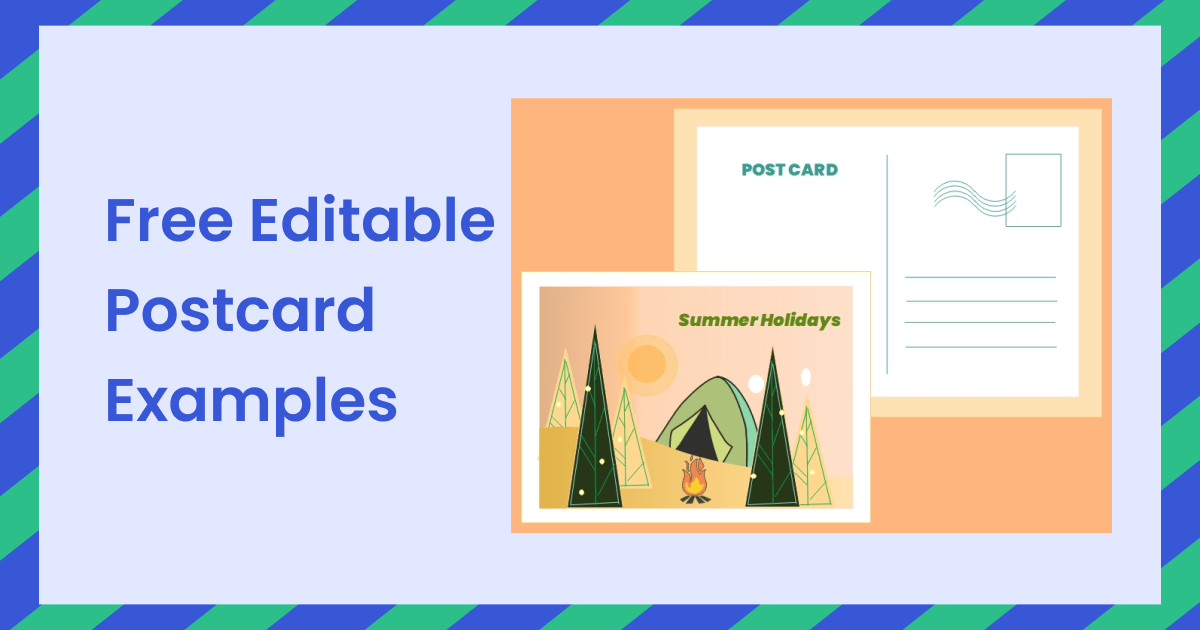 Free Editable Postcard Examples

POST CARD

Summer Holidays